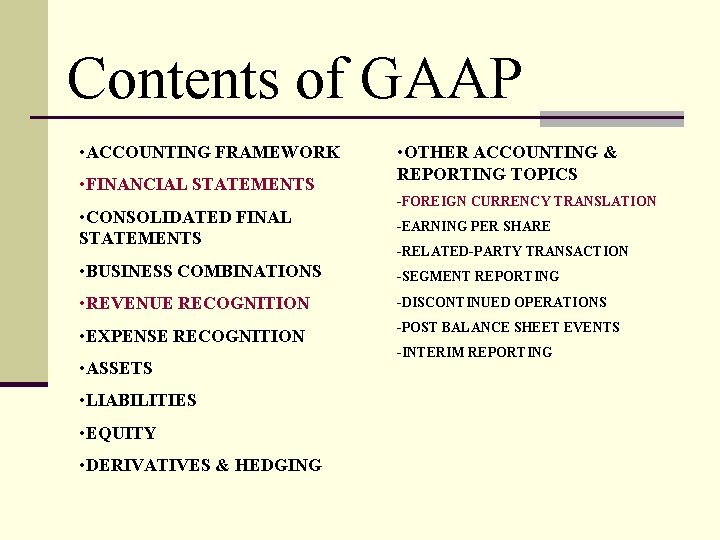 Contents of GAAP

•ACCOUNTING FRAMEWORK
•FINANCIAL STATEMENTS
•CONSOLIDATED FINAL STATEMENTS
•BUSINESS COMBINATIONS
•REVENUE RECOGNITION
•EXPENSE RECOGNITION
•ASSETS
•LIABILITIES
•EQUITY
•DERIVATIVES & HEDGING

•OTHER ACCOUNTING & REPORTING TOPICS
-FOREIGN CURRENCY TRANSLATION
-EARNING PER SHARE
-RELATED-PARTY TRANSACTION
-SEGMENT REPORTING
-DISCONTINUED OPERATIONS
-POST BALANCE SHEET EVENTS
-INTERIM REPORTING